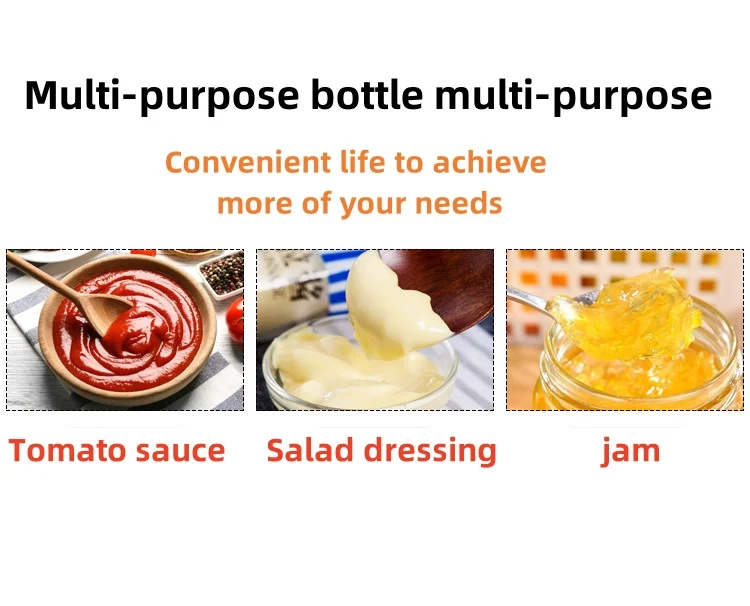 Multi-purpose bottle multi-purpose

Convenient life to achieve more of your needs

Tomato sauce

Salad dressing

jam